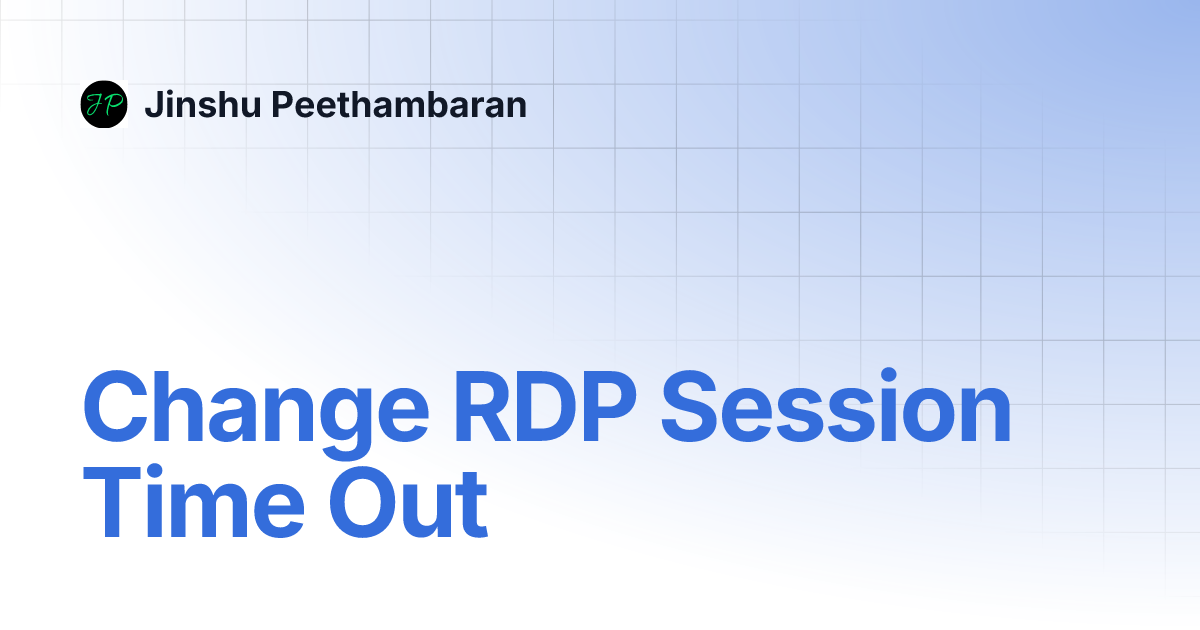 JP Jinshu Peethambaran

Change RDP Session Time Out